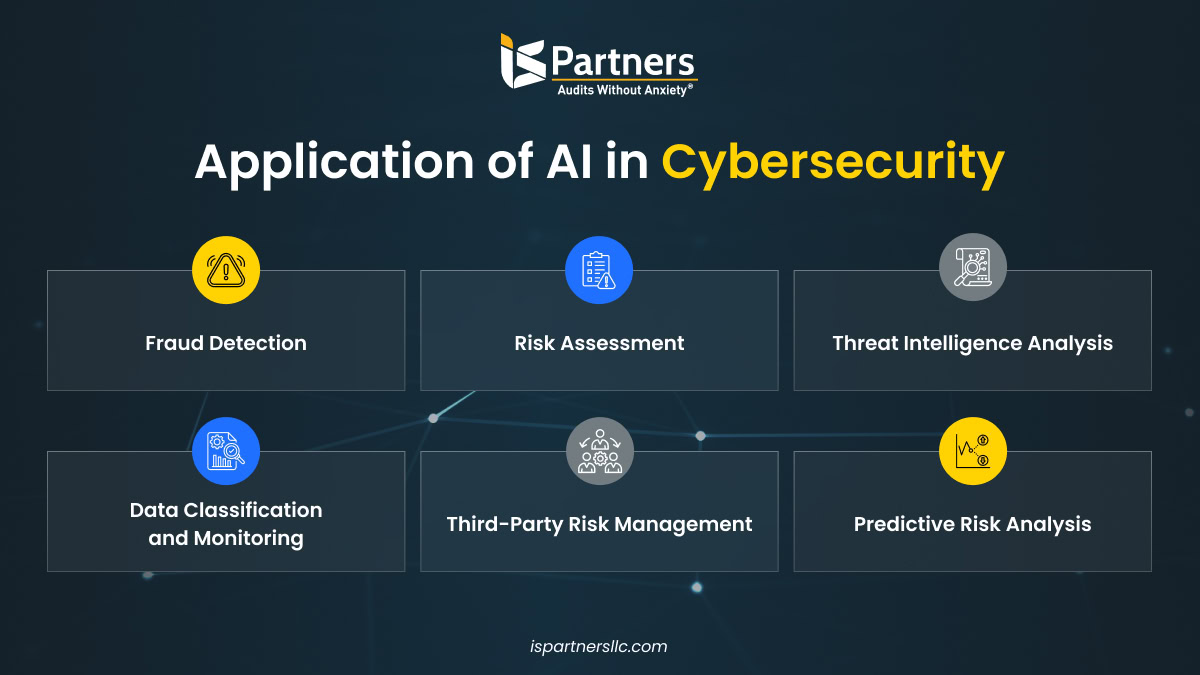 IS Partners
Audits Without Anxiety®

Application of AI in Cybersecurity

Fraud Detection

Risk Assessment

Threat Intelligence Analysis

Data Classification and Monitoring

Third-Party Risk Management

Predictive Risk Analysis

ispartnersllc.com